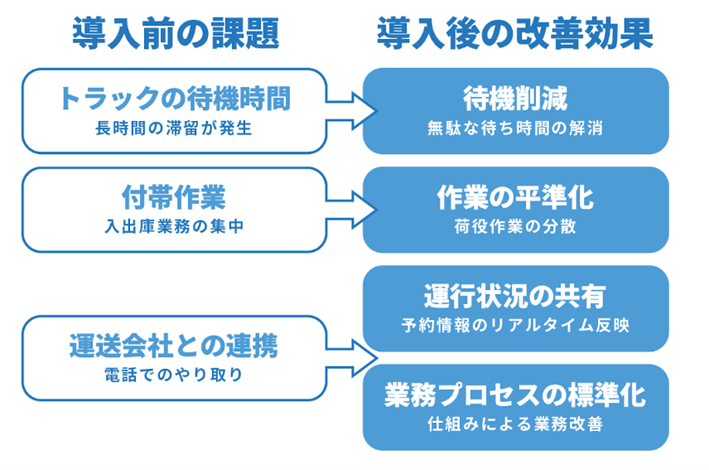 導入前の課題

トラックの待機時間
長時間の滞留が発生

付帯作業
入出庫業務の集中

運送会社との連携
電話でのやり取り

導入後の改善効果

待機削減
無駄な待ち時間の解消

作業の平準化
荷役作業の分散

運行状況の共有
予約情報のリアルタイム反映

業務プロセスの標準化
仕組みによる業務改善